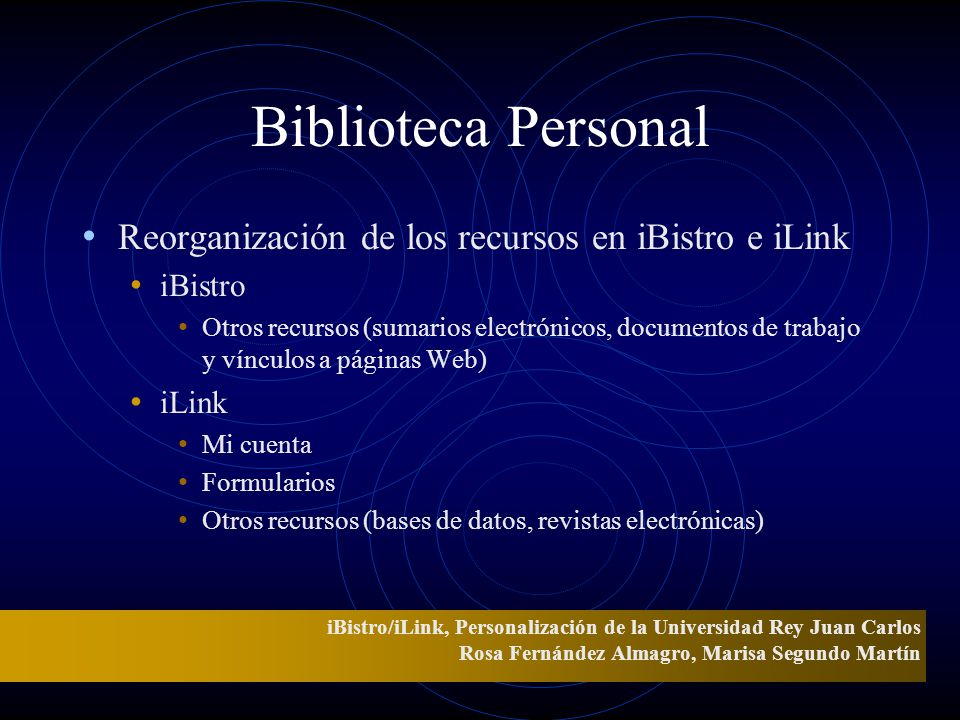 Biblioteca Personal

• Reorganización de los recursos en iBistro e iLink
  • iBistro
    • Otros recursos (sumarios electrónicos, documentos de trabajo y vínculos a páginas Web)
  • iLink
    • Mi cuenta
    • Formularios
    • Otros recursos (bases de datos, revistas electrónicas)

iBistro/iLink, Personalización de la Universidad Rey Juan Carlos
Rosa Fernández Almagro, Marisa Segundo Martín